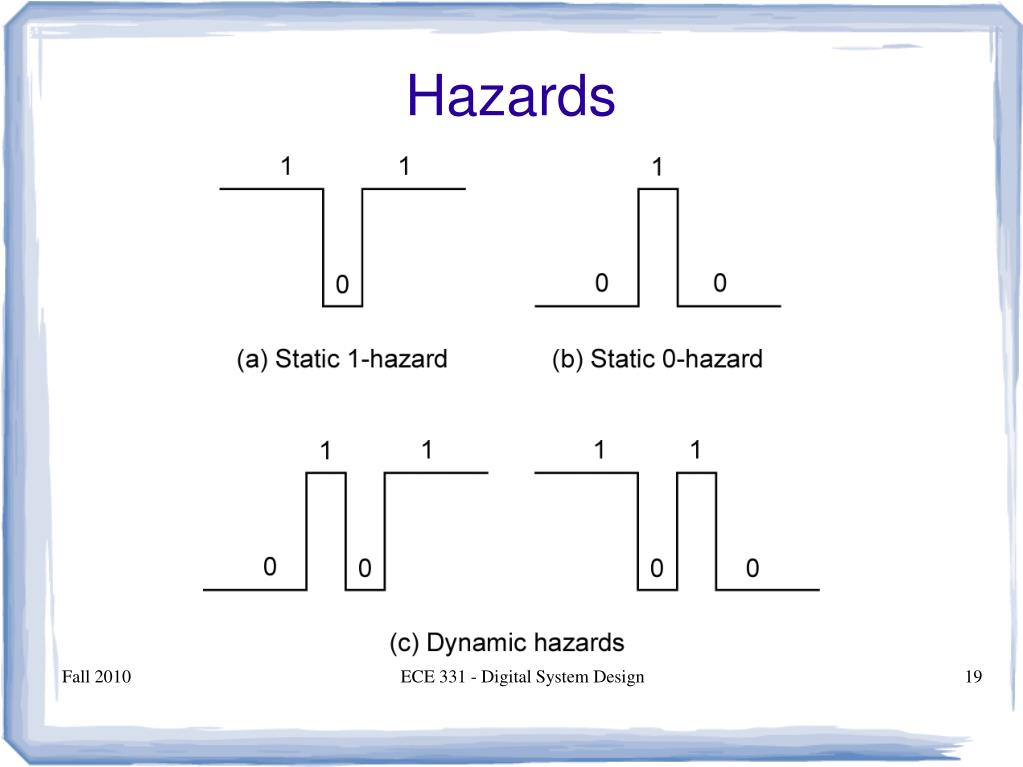 Hazards

1 1
0
(a) Static 1-hazard

1
0 0
(b) Static 0-hazard

1 1
0 0

1 1
0 0
(c) Dynamic hazards

Fall 2010

ECE 331 - Digital System Design

19